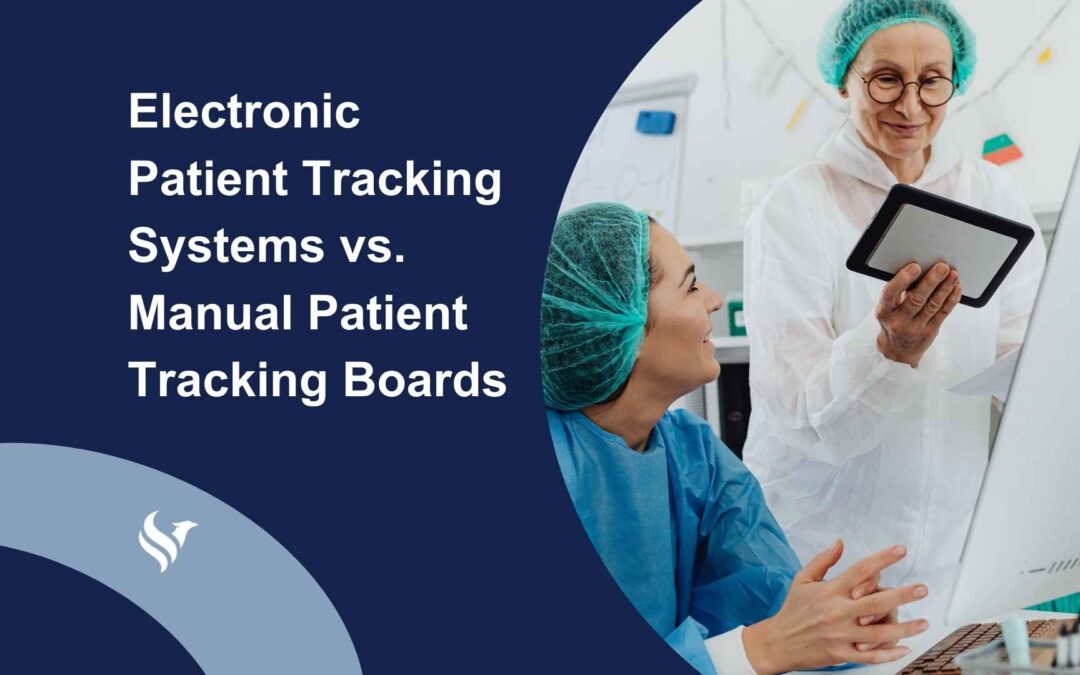 Electronic Patient Tracking Systems vs. Manual Patient Tracking Boards